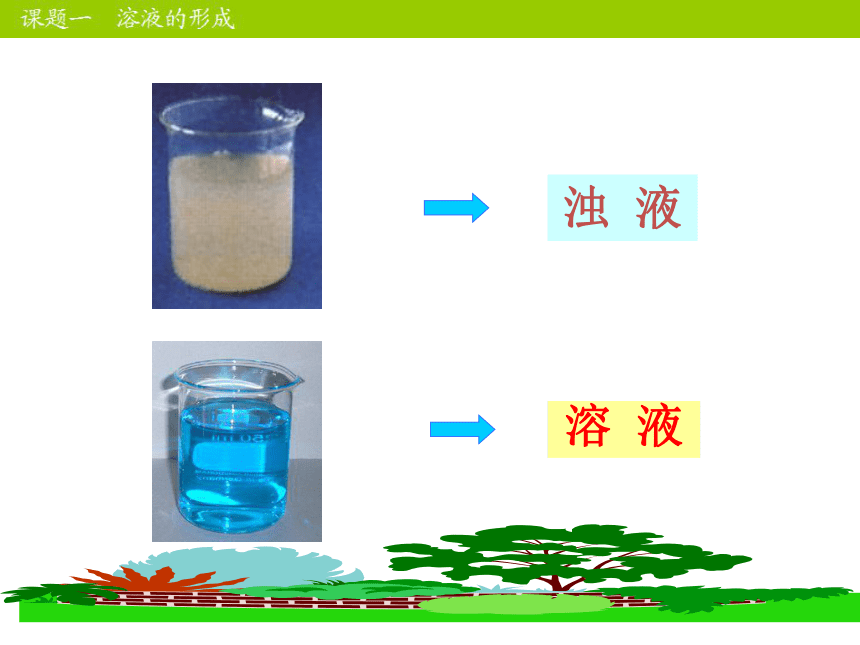 课题一　溶液的形成

浊 液

溶 液